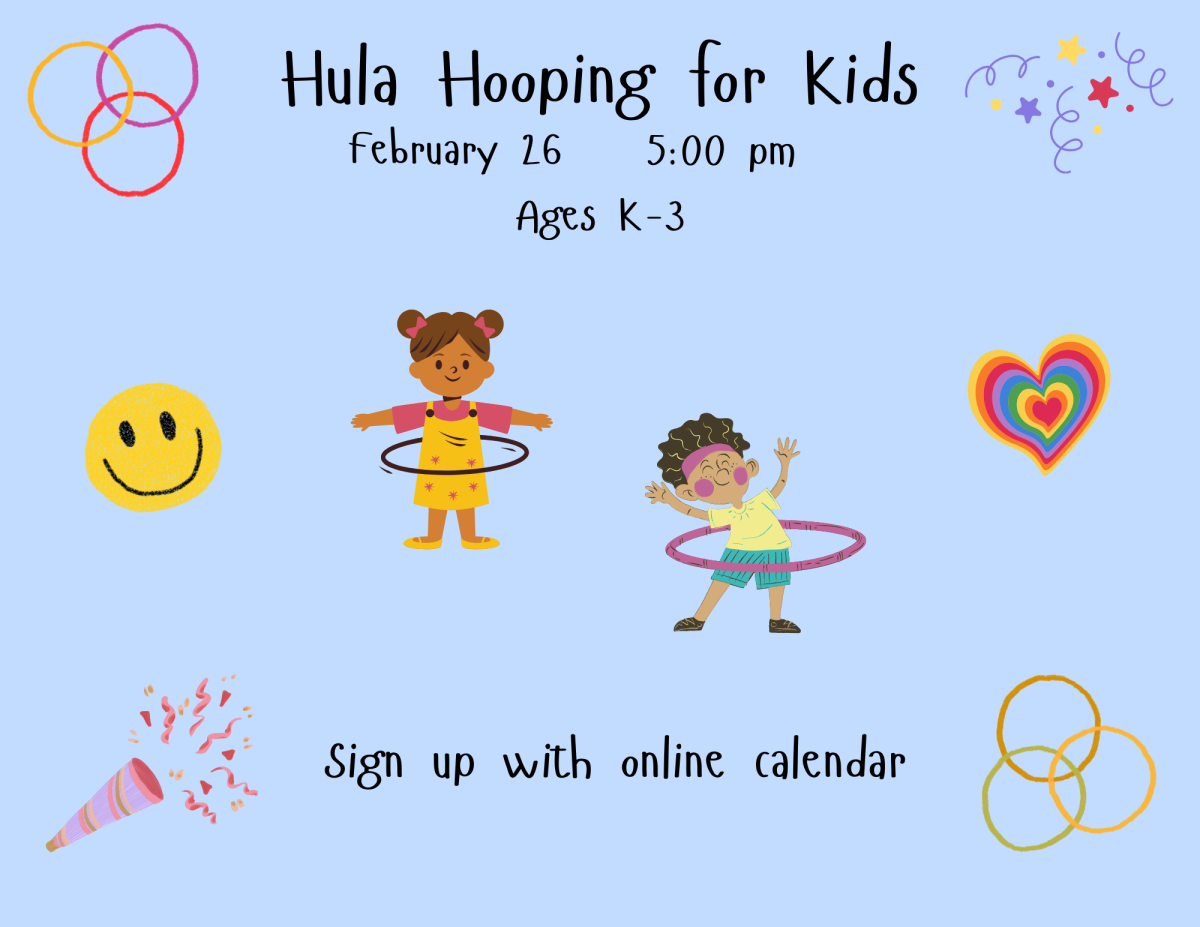 Hula Hooping for Kids

February 26     5:00 pm

Ages K-3

Sign up with online calendar